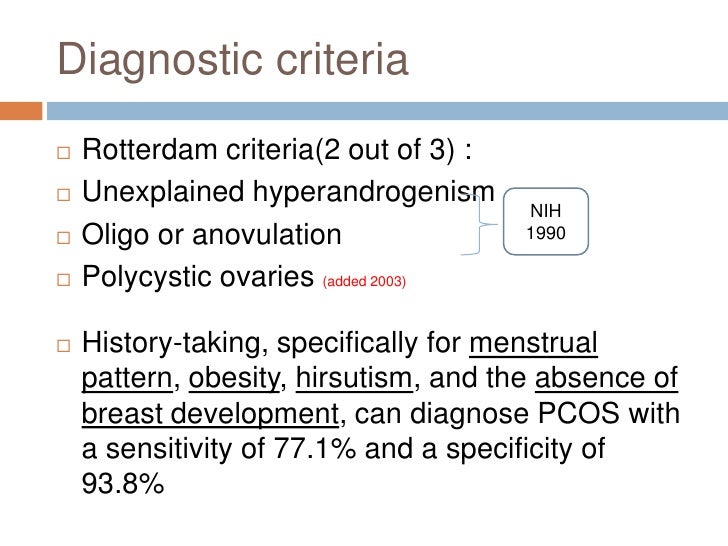 Diagnostic criteria

□ Rotterdam criteria(2 out of 3) :
□ Unexplained hyperandrogenism
□ Oligo or anovulation
□ Polycystic ovaries (added 2003)

NIH
1990

□ History-taking, specifically for menstrual pattern, obesity, hirsutism, and the absence of breast development, can diagnose PCOS with a sensitivity of 77.1% and a specificity of 93.8%